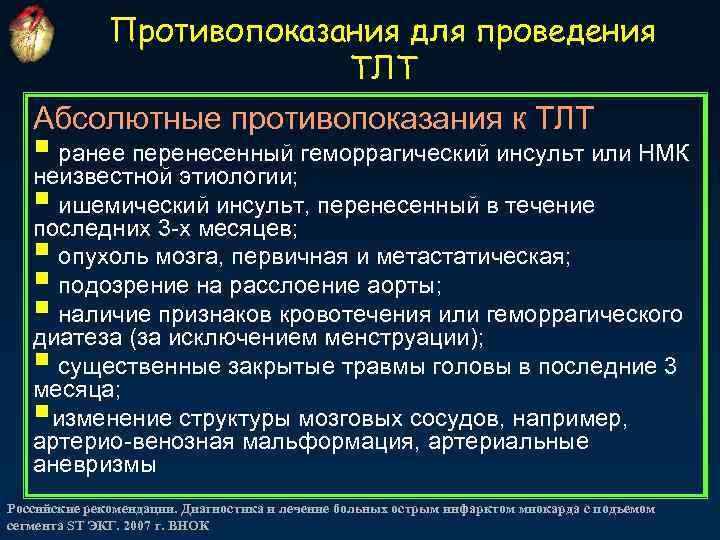 Противопоказания для проведения ТЛТ

Абсолютные противопоказания к ТЛТ

▪ ранее перенесенный геморрагический инсульт или НМК неизвестной этиологии;

▪ ишемический инсульт, перенесенный в течение последних 3-х месяцев;

▪ опухоль мозга, первичная и метастатическая;

▪ подозрение на расслоение аорты;

▪ наличие признаков кровотечения или геморрагического диатеза (за исключением менструации);

▪ существенные закрытые травмы головы в последние 3 месяца;

▪изменение структуры мозговых сосудов, например, артерио-венозная мальформация, артериальные аневризмы

Российские рекомендации. Диагностика и лечение больных острым инфарктом миокарда с подъемом сегмента ST ЭКГ. 2007 г. ВНОК